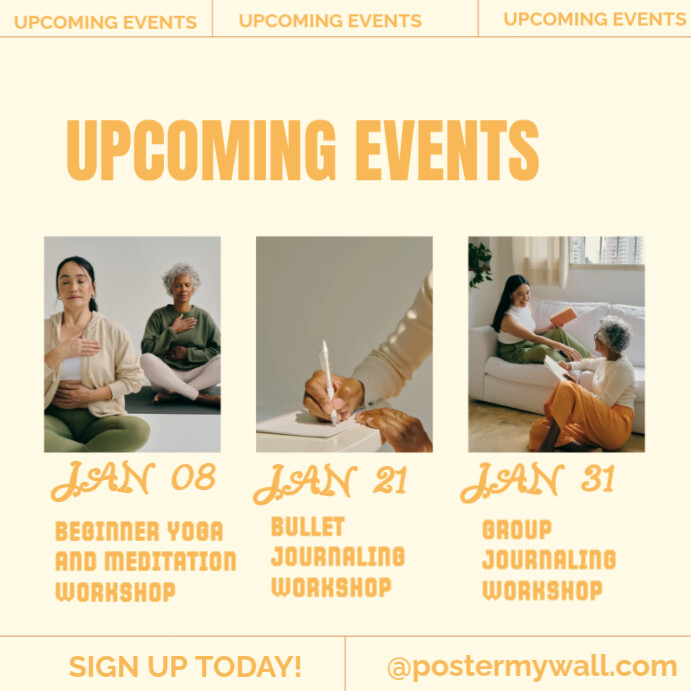 UPCOMING EVENTS UPCOMING EVENTS UPCOMING EVENTS

UPCOMING EVENTS

JAN 08

BEGINNER YOGA AND MEDITATION WORKSHOP

JAN 21

BULLET JOURNALING WORKSHOP

JAN 31

GROUP JOURNALING WORKSHOP

SIGN UP TODAY!

@postermywall.com